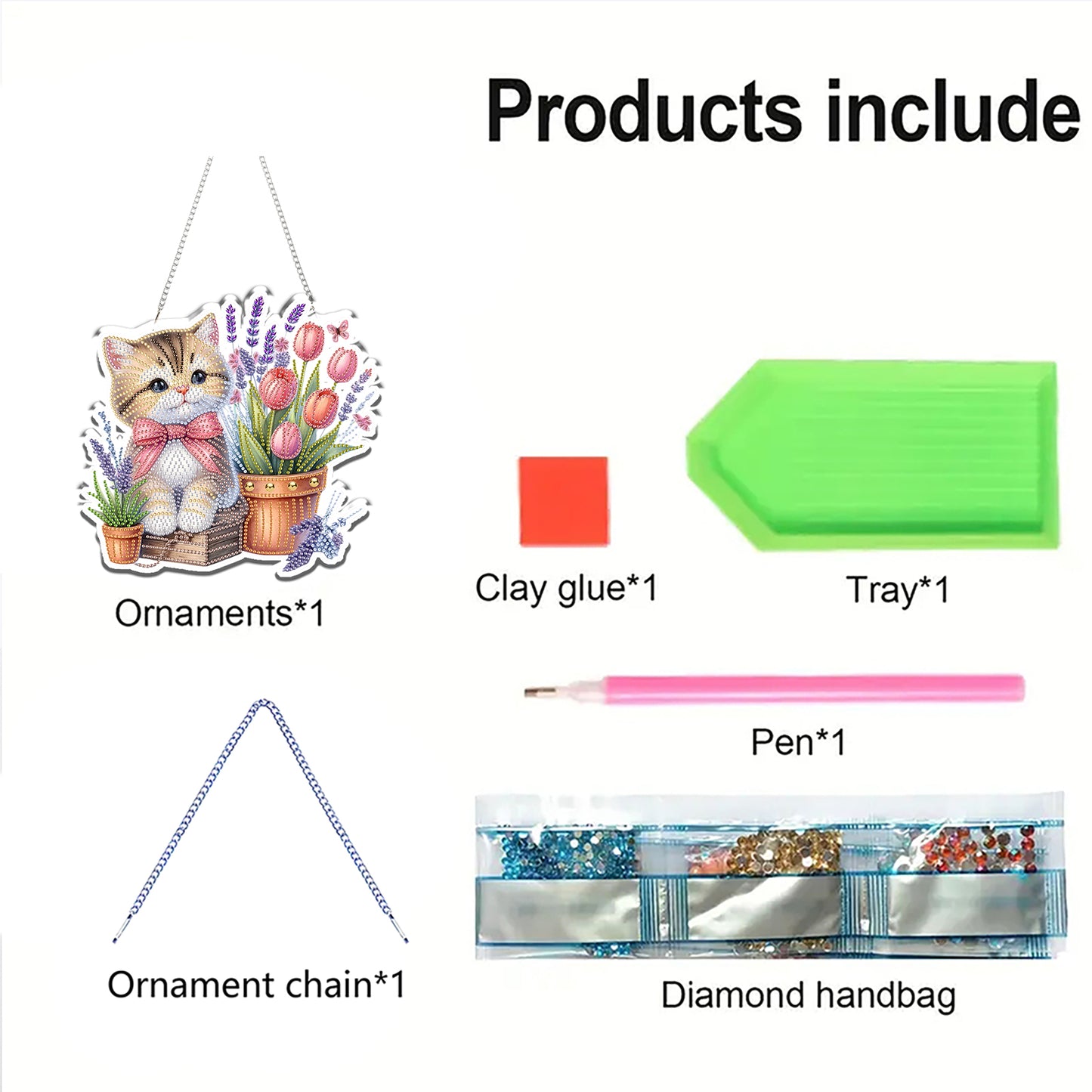 Products include

Ornaments*1

Clay glue*1

Tray*1

Pen*1

Ornament chain*1

Diamond handbag